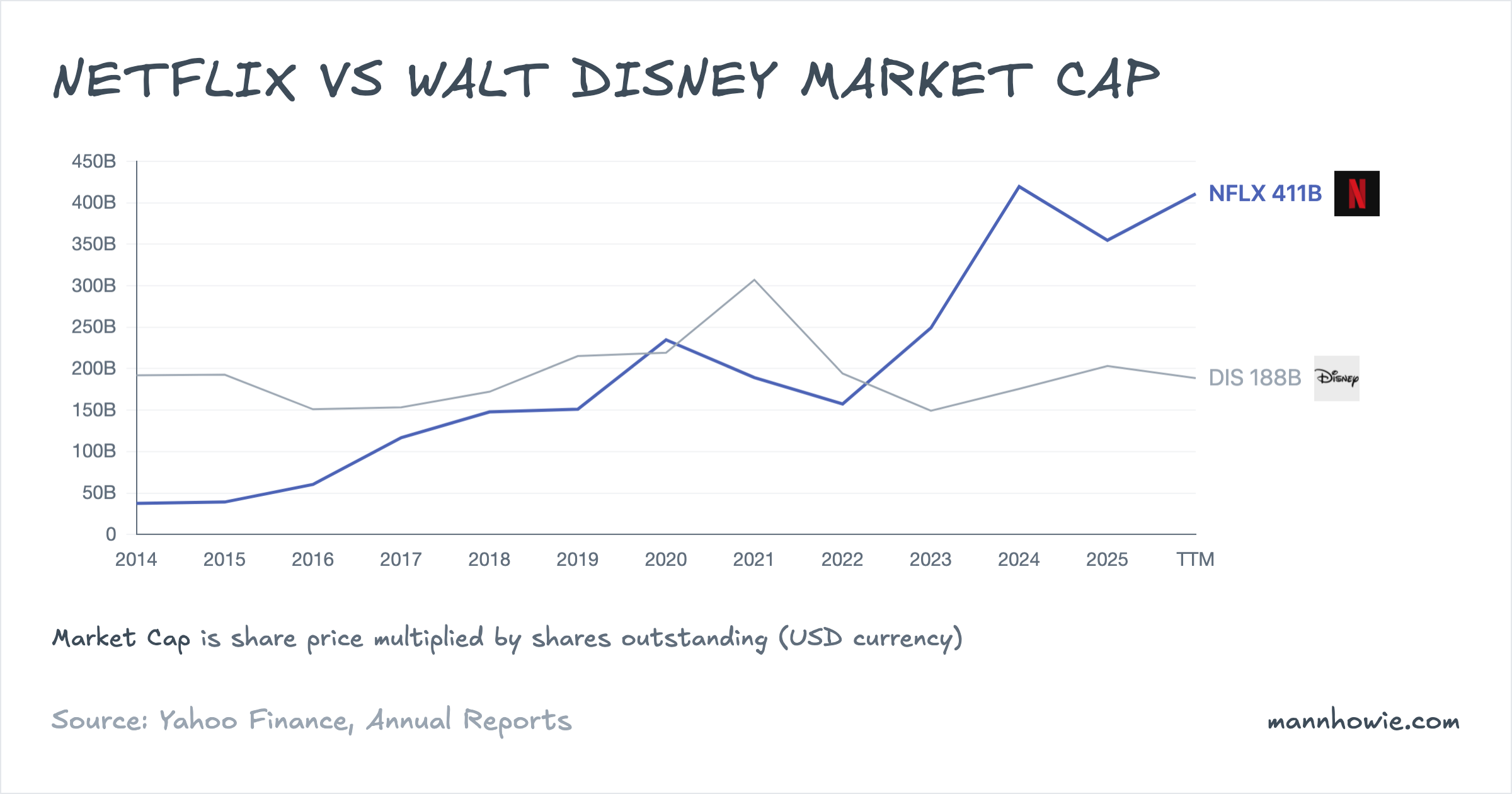 NETFLIX VS WALT DISNEY MARKET CAP

450B
400B
350B
300B
250B
200B
150B
100B
50B
0

2014 2015 2016 2017 2018 2019 2020 2021 2022 2023 2024 2025 TTM

NFLX 411B

N

DIS 188B

Disney

Market Cap is share price multiplied by shares outstanding (USD currency)

Source: Yahoo Finance, Annual Reports

mannhowie.com